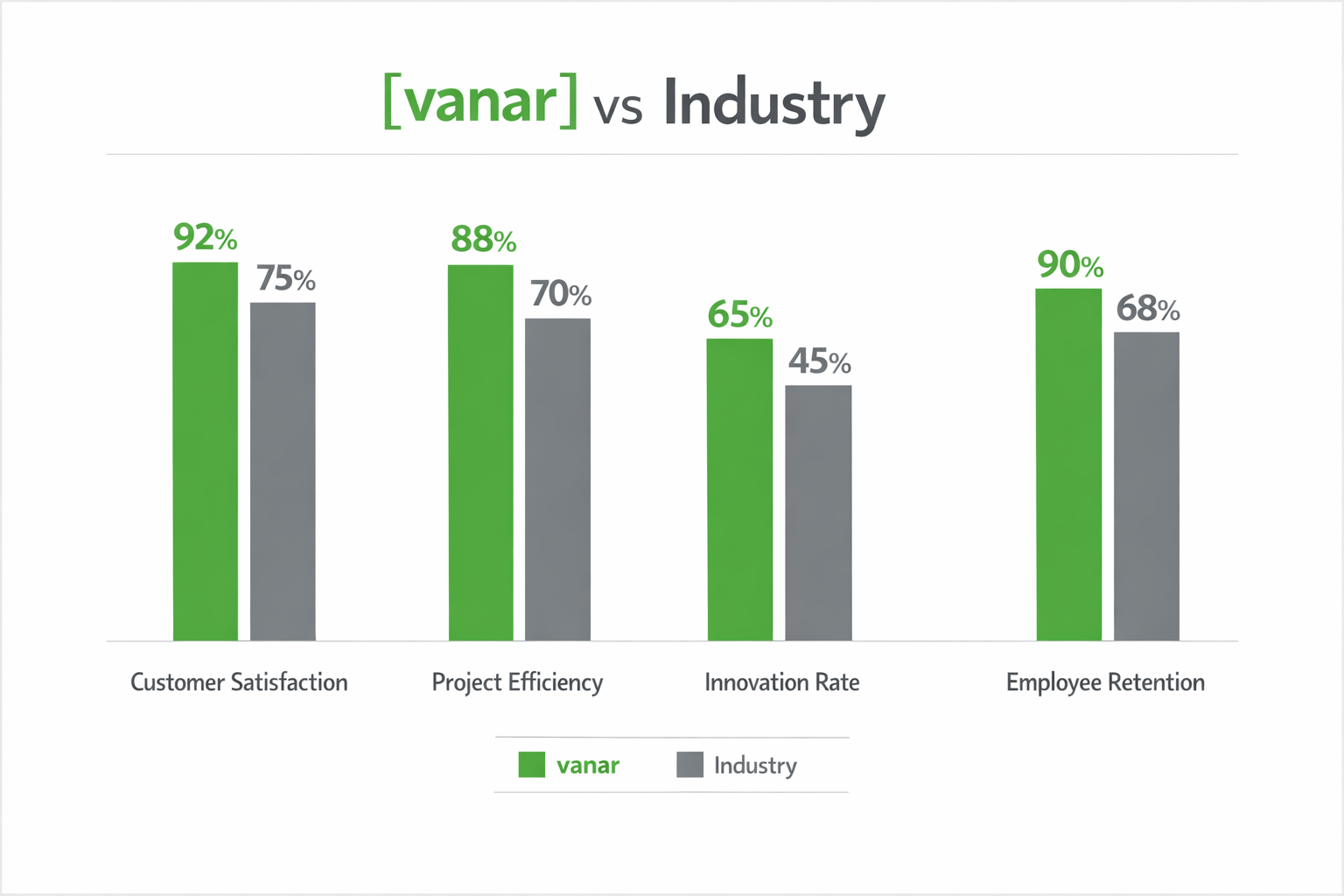 [vanar] vs Industry

92%
75%
88%
70%
65%
45%
90%
68%

Customer Satisfaction
Project Efficiency
Innovation Rate
Employee Retention

vanar
Industry